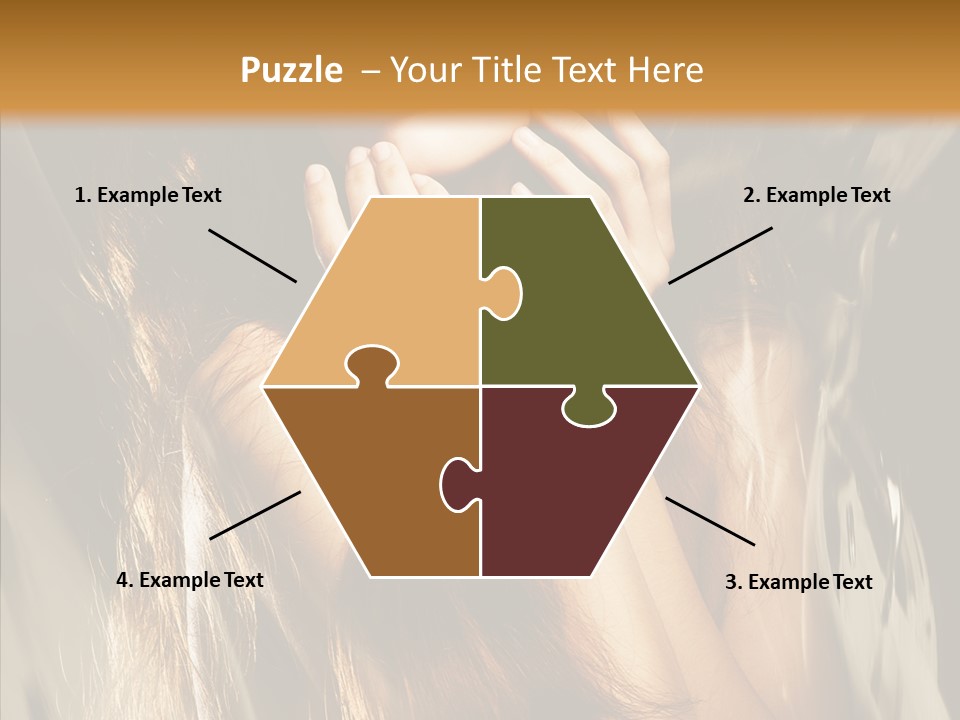 Puzzle – Your Title Text Here

1. Example Text

2. Example Text

4. Example Text

3. Example Text